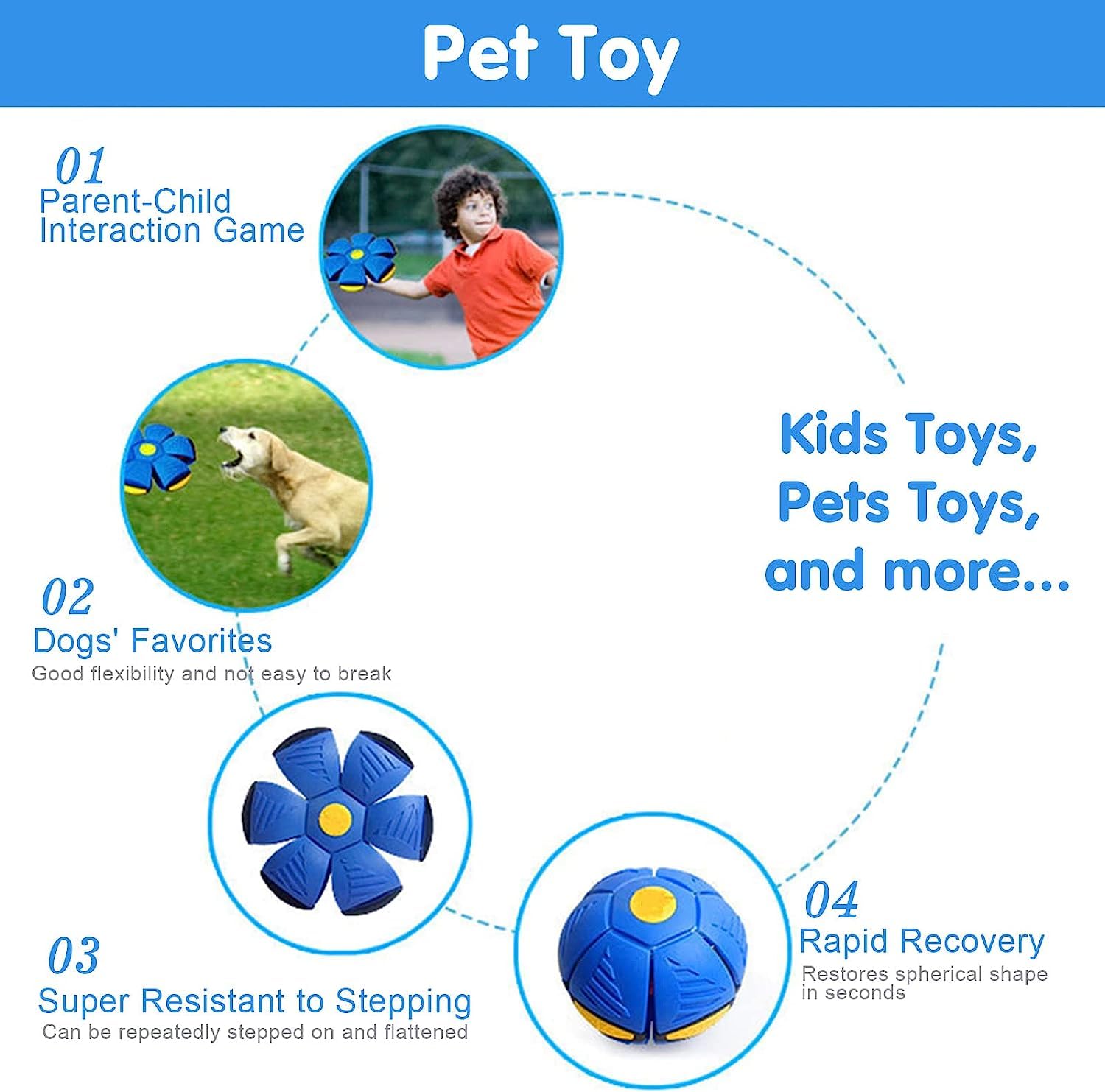 Pet Toy

01
Parent-Child Interaction Game

Kids Toys,
Pets Toys,
and more...

02
Dogs' Favorites
Good flexibility and not easy to break

03
Super Resistant to Stepping
Can be repeatedly stepped on and flattened

04
Rapid Recovery
Restores spherical shape in seconds